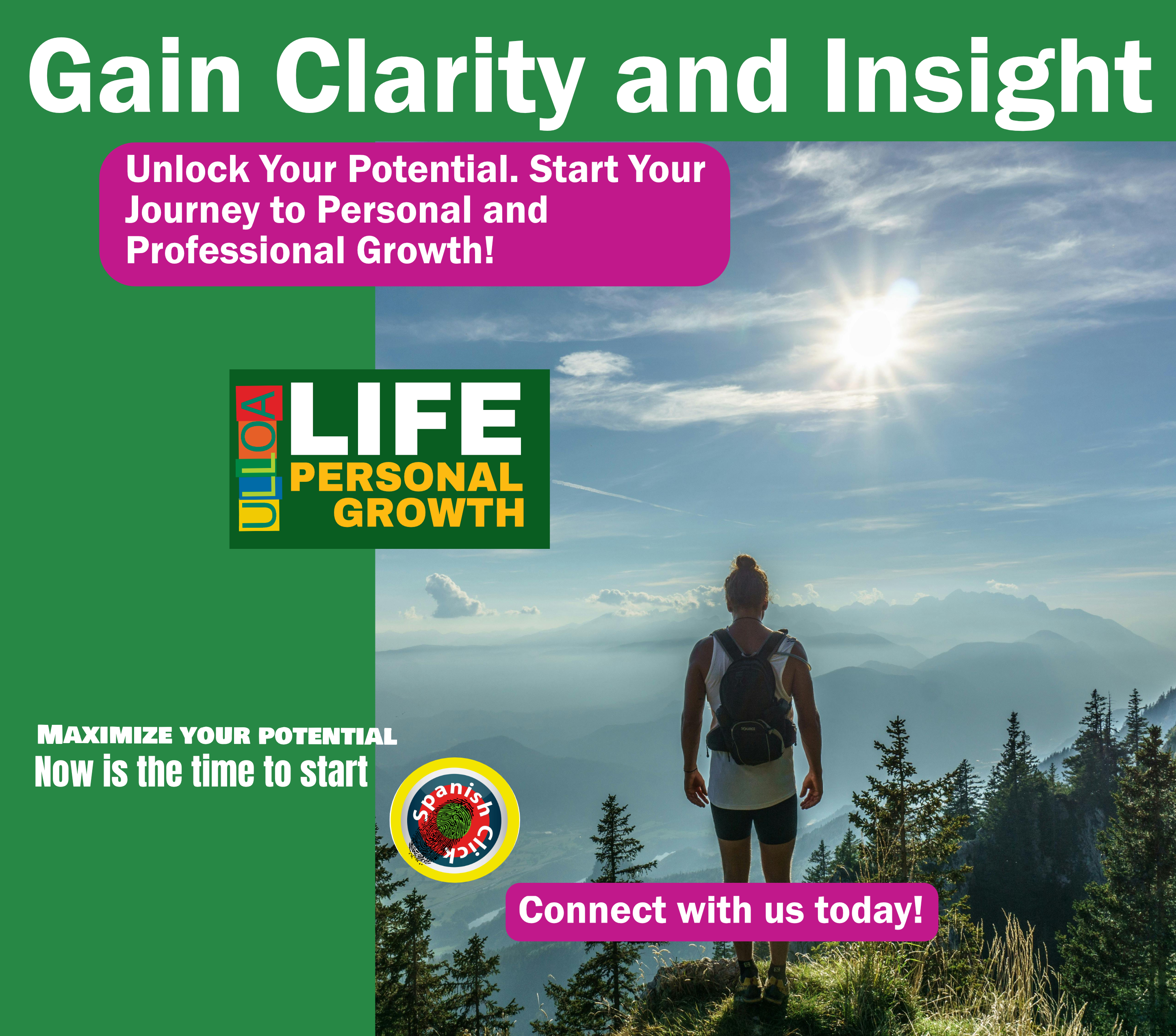 Gain Clarity and Insight

Unlock Your Potential. Start Your Journey to Personal and Professional Growth!

ULLOA LIFE PERSONAL GROWTH

MAXIMIZE YOUR POTENTIAL
Now is the time to start

Spanish Click

Connect with us today!